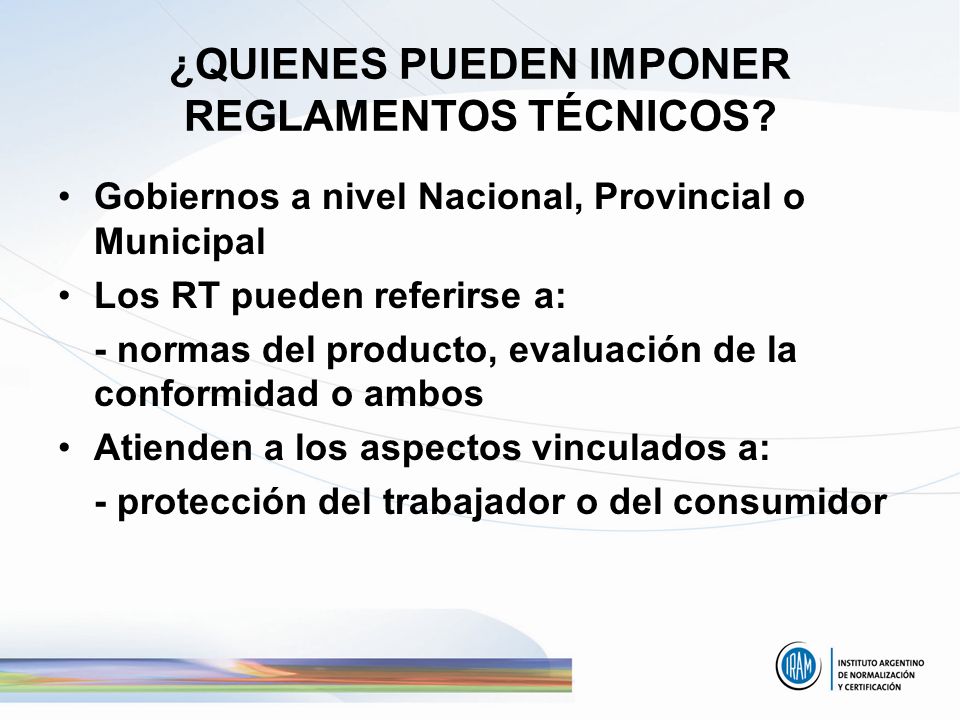 ¿QUIENES PUEDEN IMPONER REGLAMENTOS TÉCNICOS?

• Gobiernos a nivel Nacional, Provincial o Municipal

• Los RT pueden referirse a:

- normas del producto, evaluación de la conformidad o ambos

• Atienden a los aspectos vinculados a:

- protección del trabajador o del consumidor

IRAM

INSTITUTO ARGENTINO DE NORMALIZACIÓN Y CERTIFICACIÓN